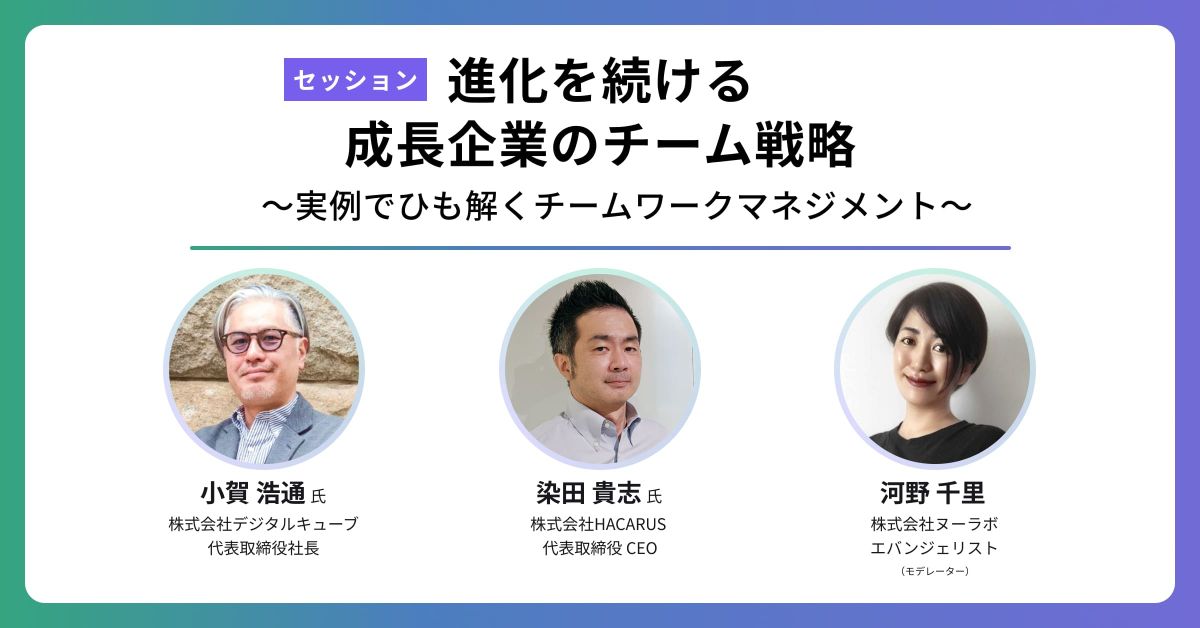 セッション 進化を続ける
成長企業のチーム戦略
〜実例でひも解くチームワークマネジメント〜

小賀 浩通 氏
株式会社デジタルキューブ
代表取締役社長

染田 貴志 氏
株式会社HACARUS
代表取締役 CEO

河野 千里
株式会社ヌーラボ
エバンジェリスト
（モデレーター）